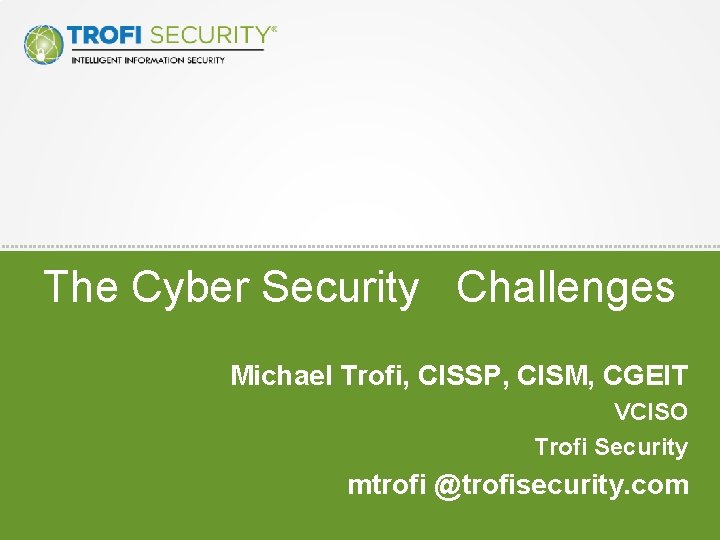 TROFI SECURITY®
INTELLIGENT INFORMATION SECURITY

The Cyber Security Challenges

Michael Trofi, CISSP, CISM, CGEIT
VCISO
Trofi Security
mtrofi @trofisecurity.com